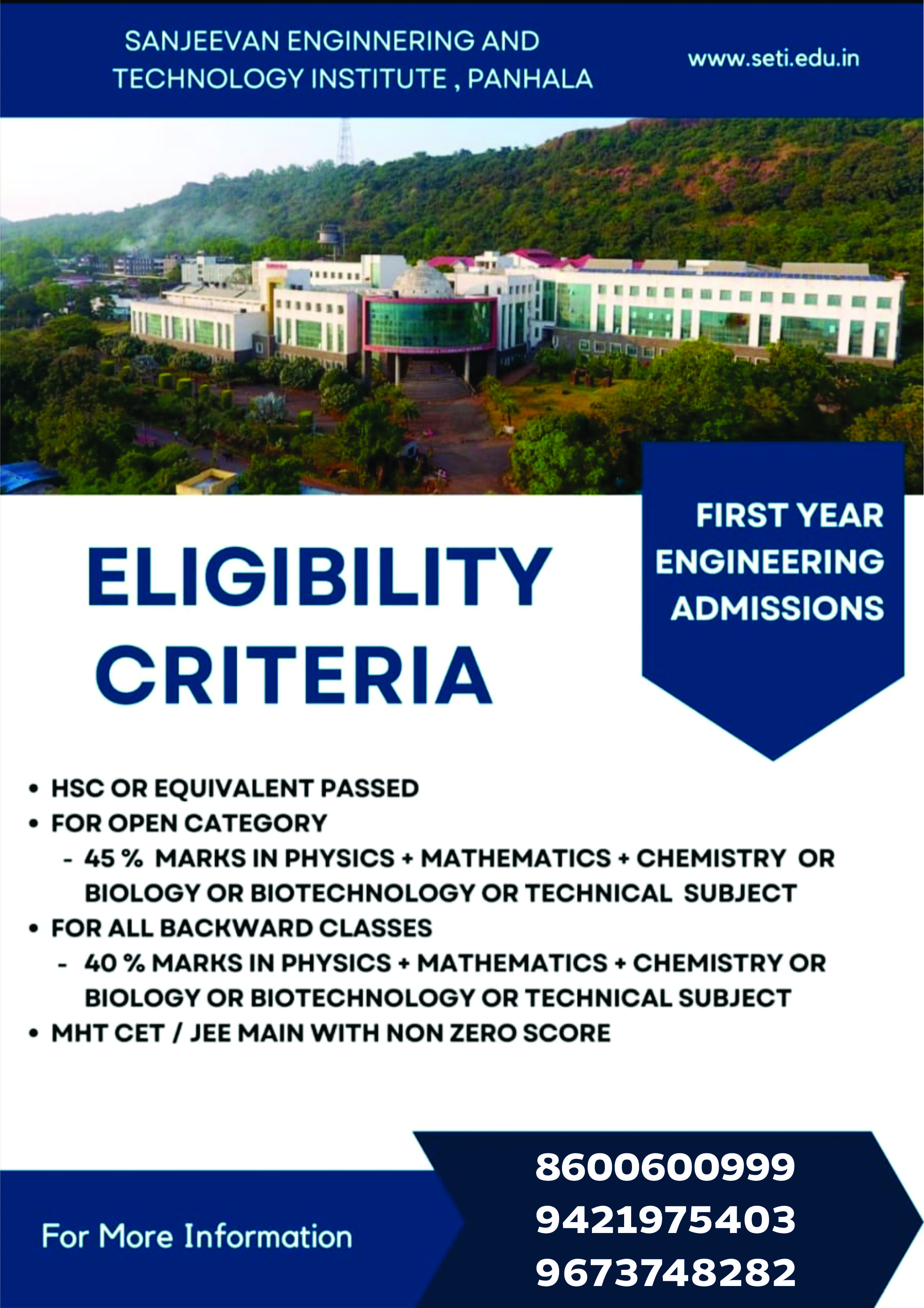 SANJEEVAN ENGINNERING AND TECHNOLOGY INSTITUTE , PANHALA

www.seti.edu.in

FIRST YEAR ENGINEERING ADMISSIONS

ELIGIBILITY CRITERIA

• HSC OR EQUIVALENT PASSED
• FOR OPEN CATEGORY
- 45 % MARKS IN PHYSICS + MATHEMATICS + CHEMISTRY OR BIOLOGY OR BIOTECHNOLOGY OR TECHNICAL SUBJECT
• FOR ALL BACKWARD CLASSES
- 40 % MARKS IN PHYSICS + MATHEMATICS + CHEMISTRY OR BIOLOGY OR BIOTECHNOLOGY OR TECHNICAL SUBJECT
• MHT CET / JEE MAIN WITH NON ZERO SCORE

For More Information

8600600999
9421975403
9673748282